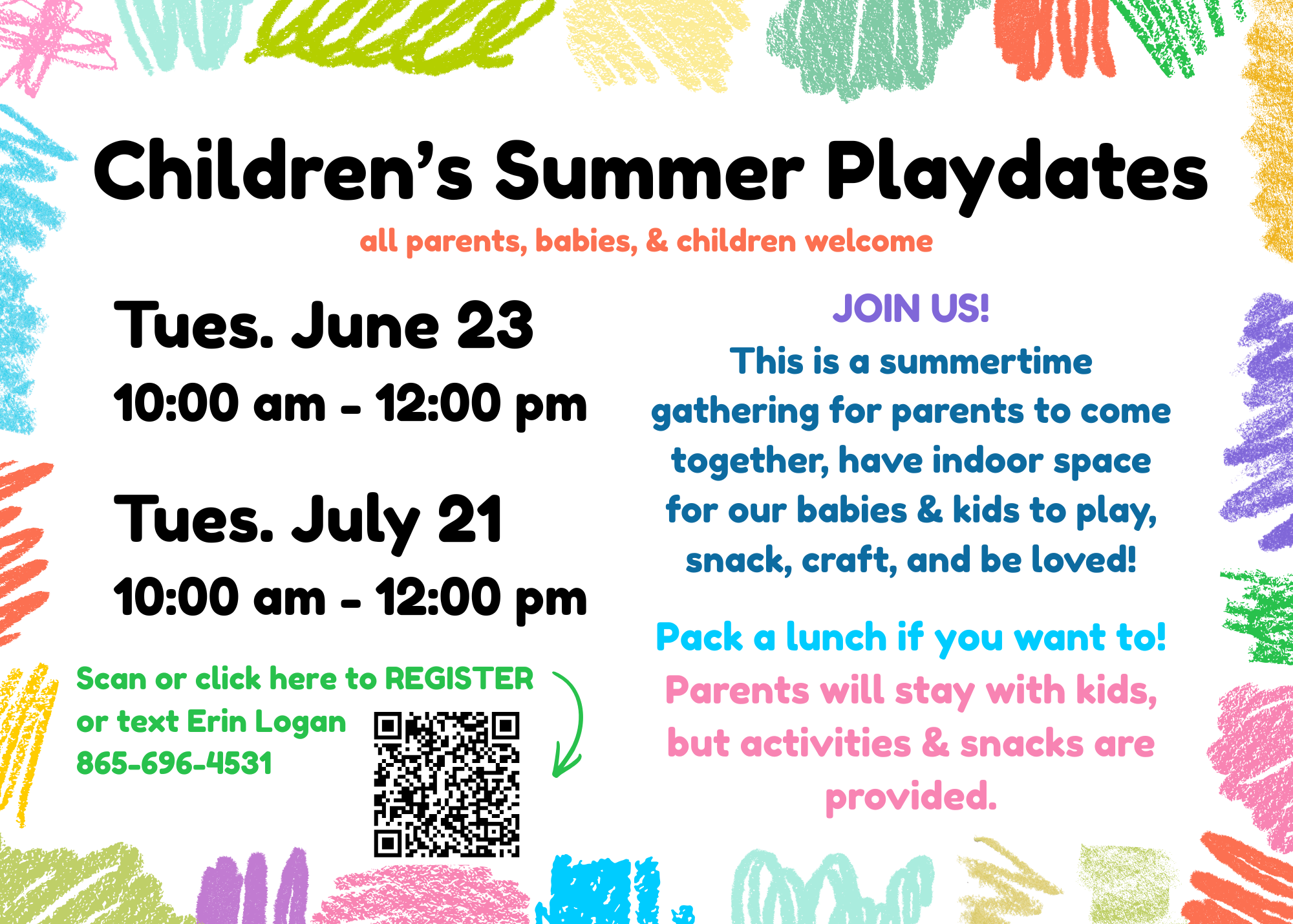 Children's Summer Playdates

all parents, babies, & children welcome

Tues. June 23
10:00 am - 12:00 pm

Tues. July 21
10:00 am - 12:00 pm

Scan or click here to REGISTER
or text Erin Logan
865-696-4531

JOIN US!

This is a summertime gathering for parents to come together, have indoor space for our babies & kids to play, snack, craft, and be loved!

Pack a lunch if you want to!

Parents will stay with kids, but activities & snacks are provided.